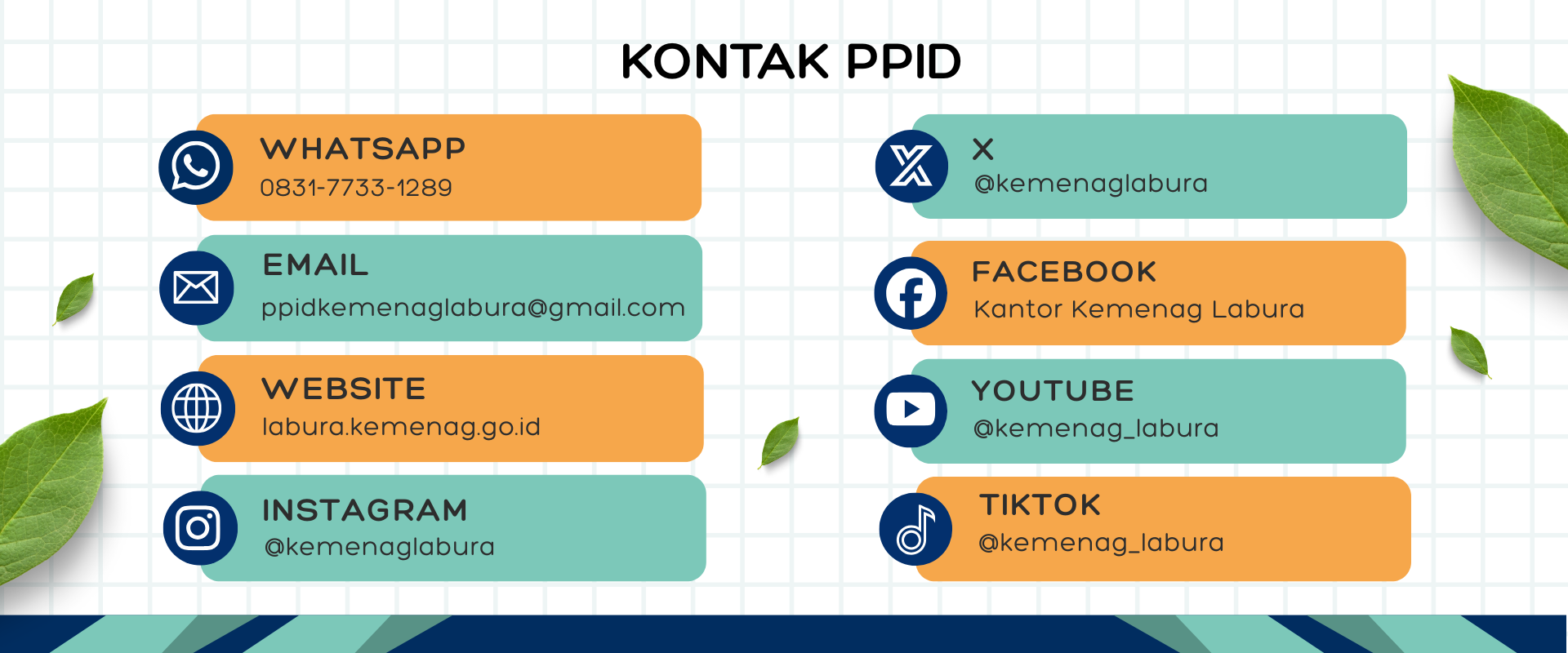 KONTAK PPID

WHATSAPP
0831-7733-1289

EMAIL
ppidkemenaglabura@gmail.com

WEBSITE
labura.kemenag.go.id

INSTAGRAM
@kemenaglabura

X
@kemenaglabura

FACEBOOK
Kantor Kemenag Labura

YOUTUBE
@kemenag_labura

TIKTOK
@kemenag_labura